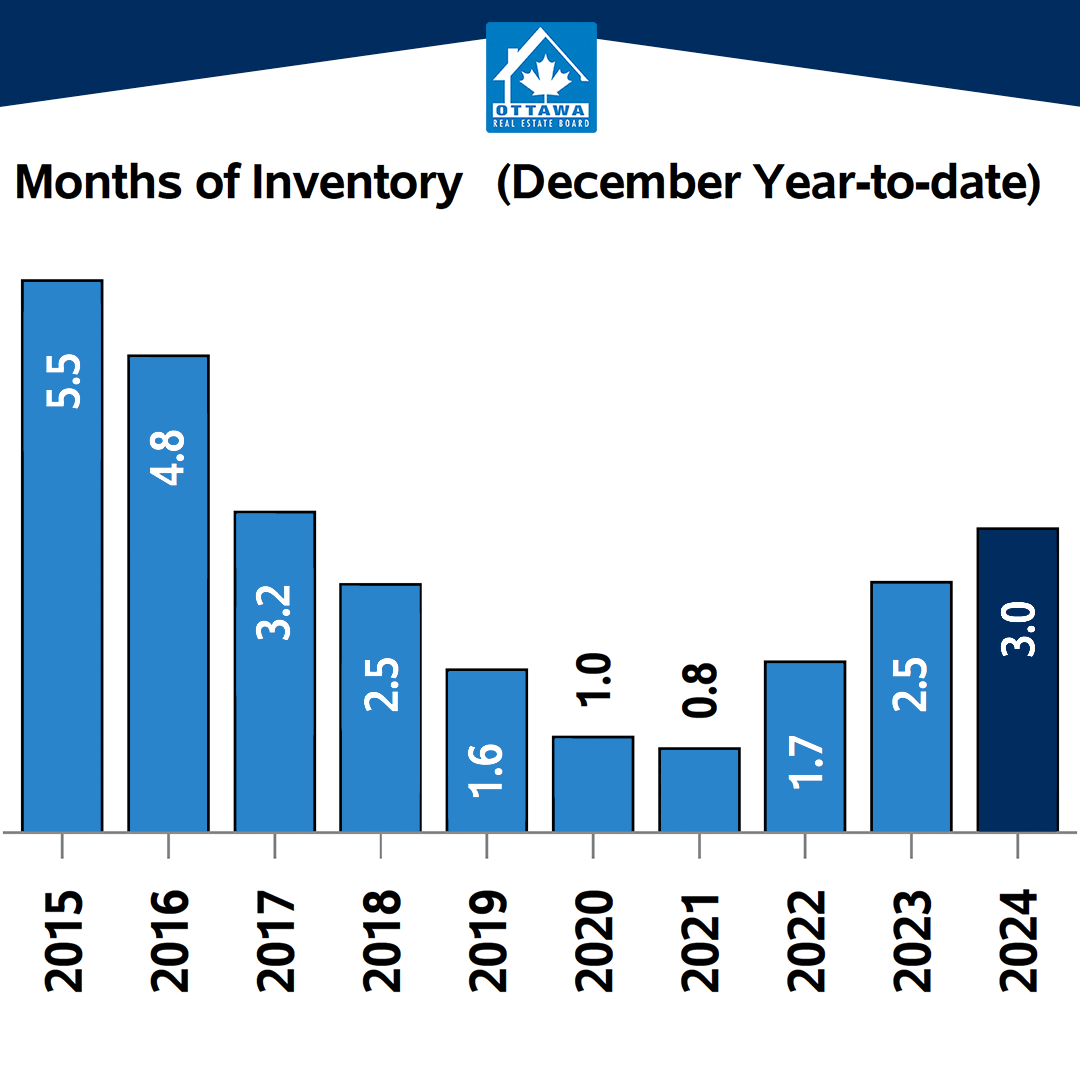 OTTAWA
REAL ESTATE BOARD

Months of Inventory (December Year-to-date)

5.5
4.8
3.2
2.5
1.6
1.0
0.8
1.7
2.5
3.0

2015
2016
2017
2018
2019
2020
2021
2022
2023
2024